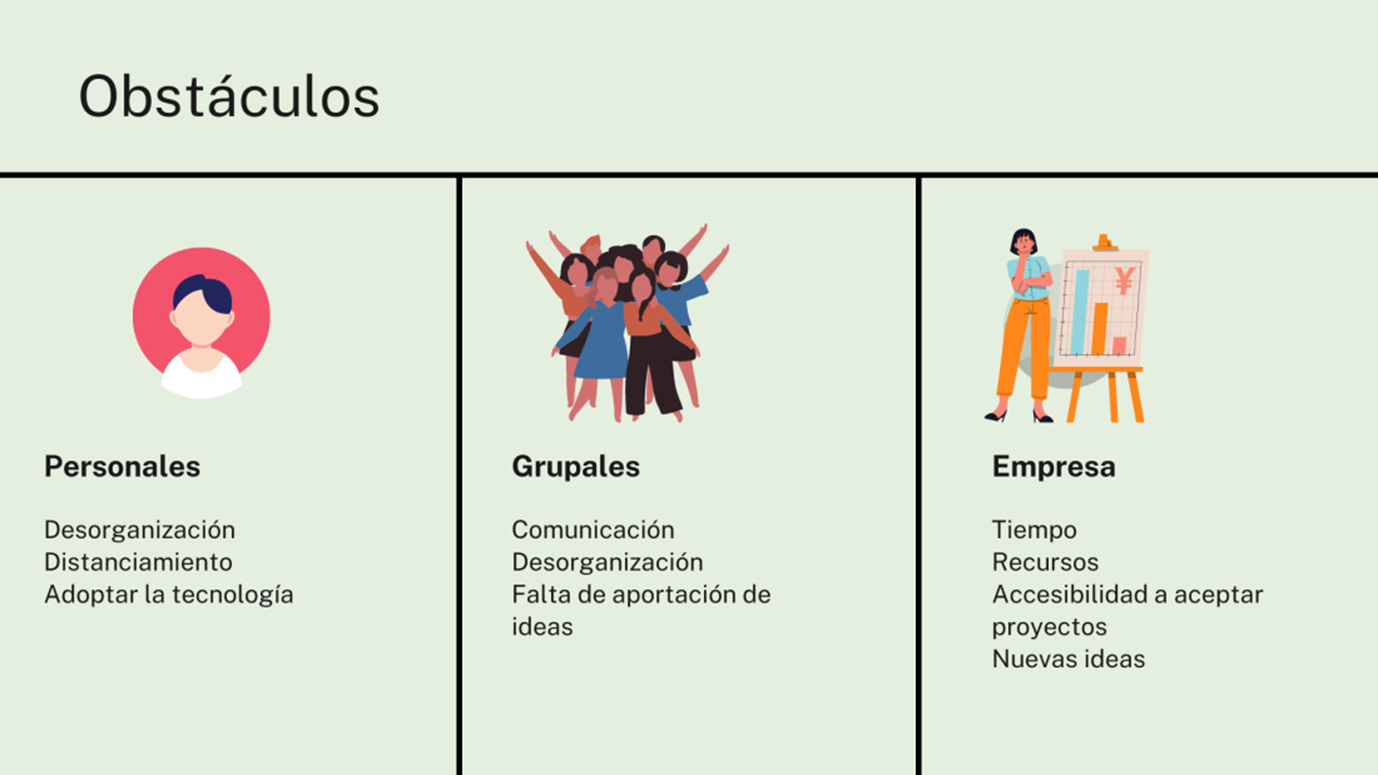 Obstáculos

Personales

Desorganización
Distanciamiento
Adoptar la tecnología

Grupales

Comunicación
Desorganización
Falta de aportación de ideas

¥

Empresa

Tiempo
Recursos
Accesibilidad a aceptar proyectos
Nuevas ideas